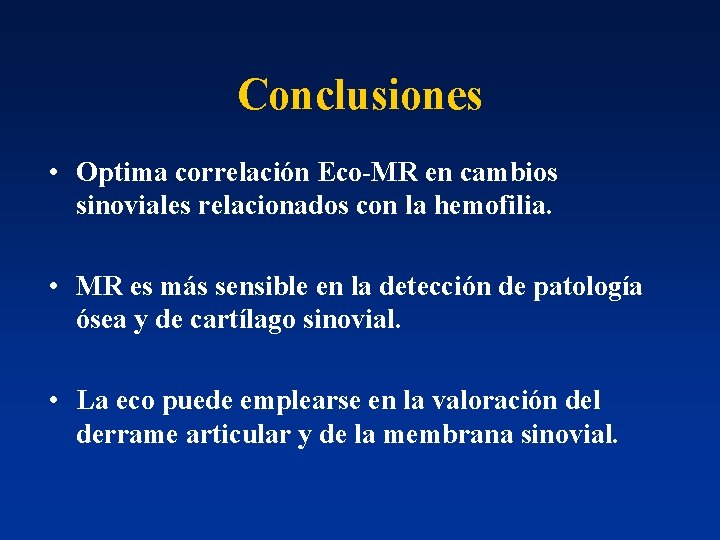 Conclusiones

• Optima correlación Eco-MR en cambios sinoviales relacionados con la hemofilia.

• MR es más sensible en la detección de patología ósea y de cartílago sinovial.

• La eco puede emplearse en la valoración del derrame articular y de la membrana sinovial.